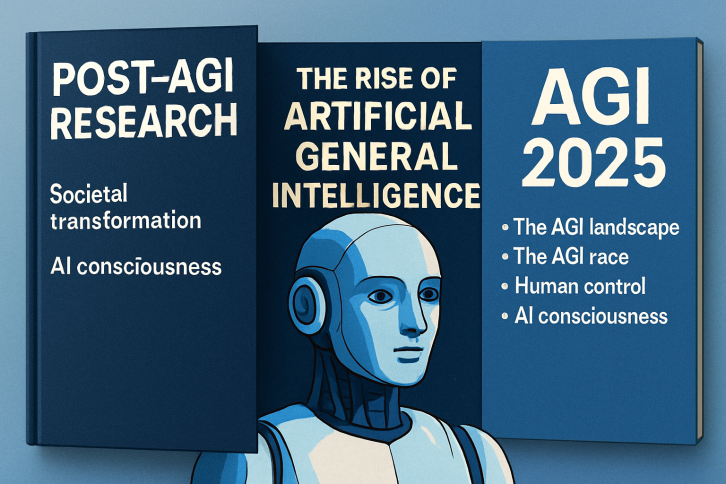 POST-AGI RESEARCH

Societal transformation

AI consciousness

THE RISE OF ARTIFICIAL GENERAL INTELLIGENCE

AGI 2025

• The AGI landscape
• The AGI race
• Human control
• AI consciousness